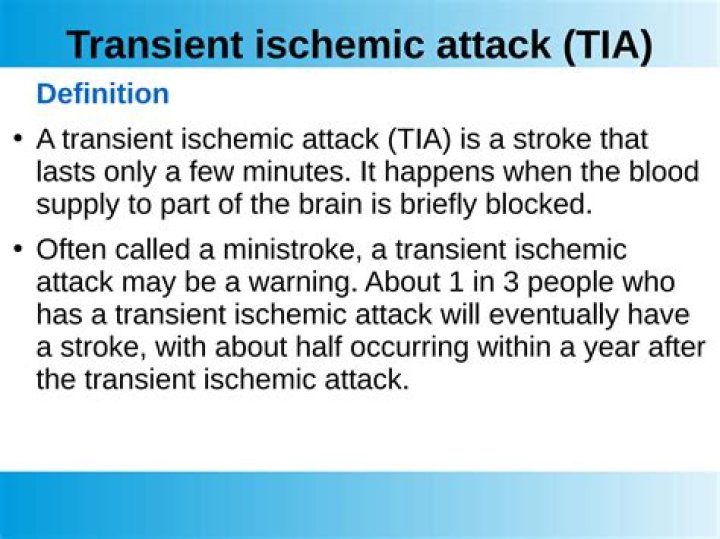 Transient ischemic attack (TIA)

Definition

• A transient ischemic attack (TIA) is a stroke that lasts only a few minutes. It happens when the blood supply to part of the brain is briefly blocked.

• Often called a ministroke, a transient ischemic attack may be a warning. About 1 in 3 people who has a transient ischemic attack will eventually have a stroke, with about half occurring within a year after the transient ischemic attack.